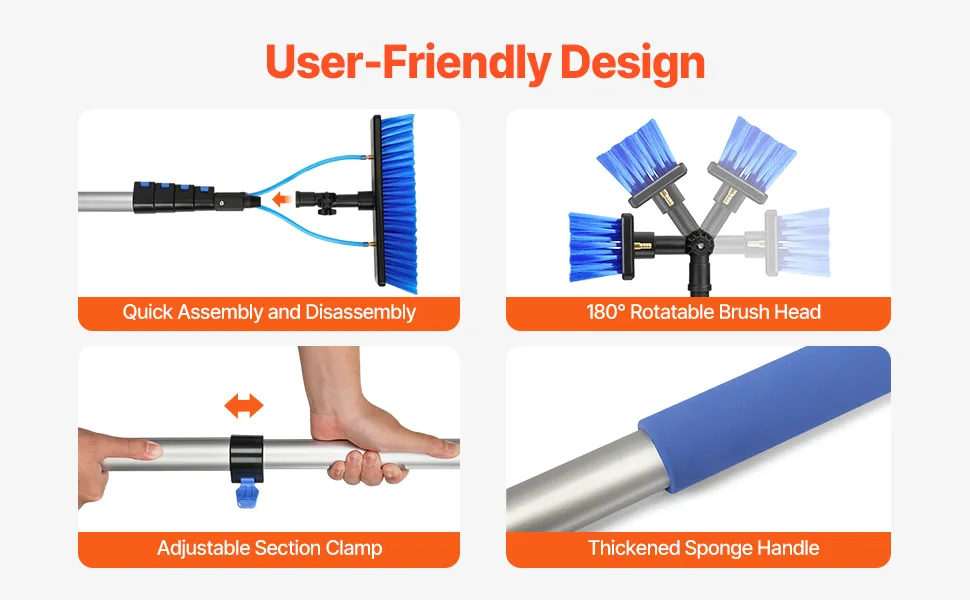 User-Friendly Design

Quick Assembly and Disassembly

180° Rotatable Brush Head

Adjustable Section Clamp

Thickened Sponge Handle